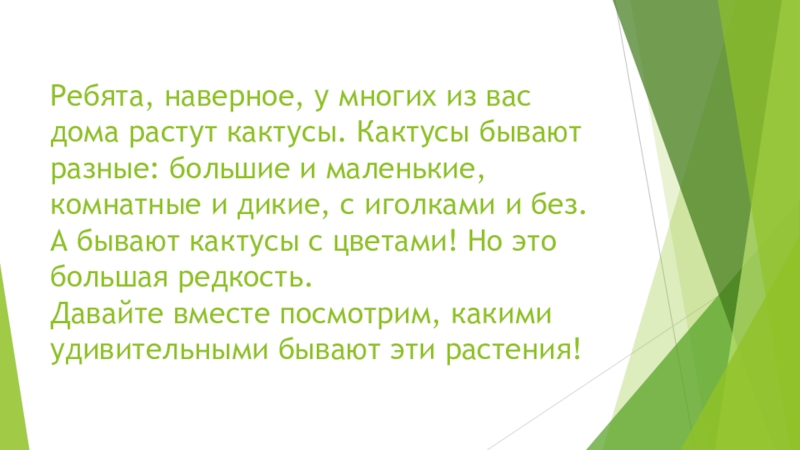 Ребята, наверное, у многих из вас дома растут кактусы. Кактусы бывают разные: большие и маленькие, комнатные и дикие, с иголками и без. А бывают кактусы с цветами! Но это большая редкость.
Давайте вместе посмотрим, какими удивительными бывают эти растения!